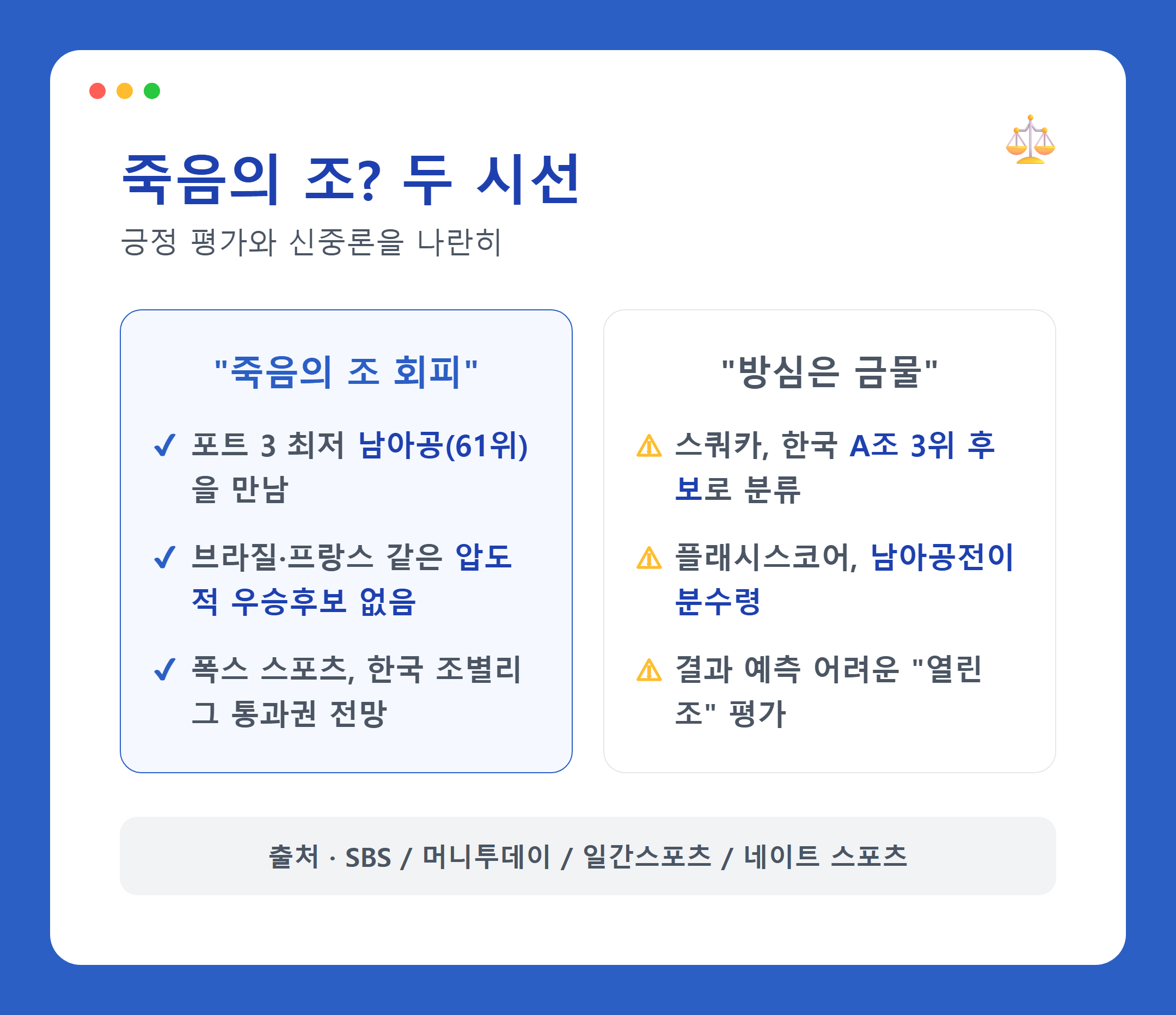 죽음의 조? 두 시선

긍정 평가와 신중론을 나란히

"죽음의 조 회피"

✓ 포트 3 최저 남아공(61위)을 만남

✓ 브라질·프랑스 같은 압도적 우승후보 없음

✓ 폭스 스포츠, 한국 조별리그 통과권 전망

"방심은 금물"

⚠ 스쿼카, 한국 A조 3위 후보로 분류

⚠ 플래시스코어, 남아공전이 분수령

⚠ 결과 예측 어려운 "열린 조" 평가

출처 · SBS / 머니투데이 / 일간스포츠 / 네이트 스포츠